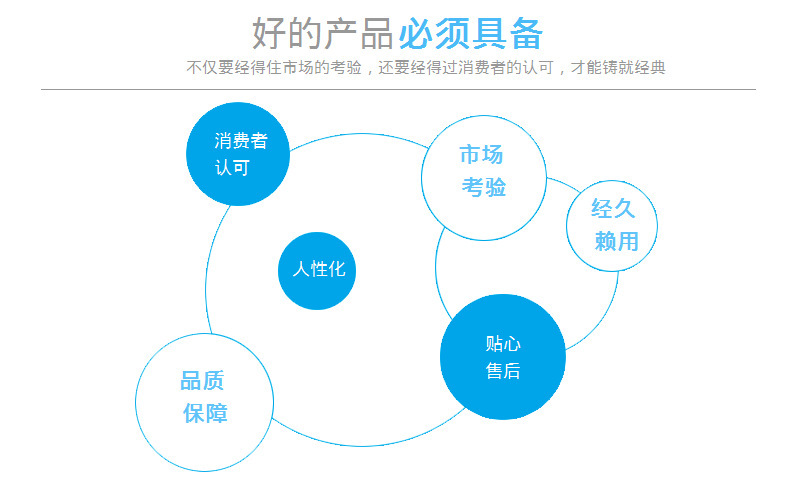 好的产品必须具备

不仅要经得住市场的考验，还要经得过消费者的认可，才能铸就经典

消费者
认可

市场
考验

经久
赖用

人性化

贴心
售后

品质
保障